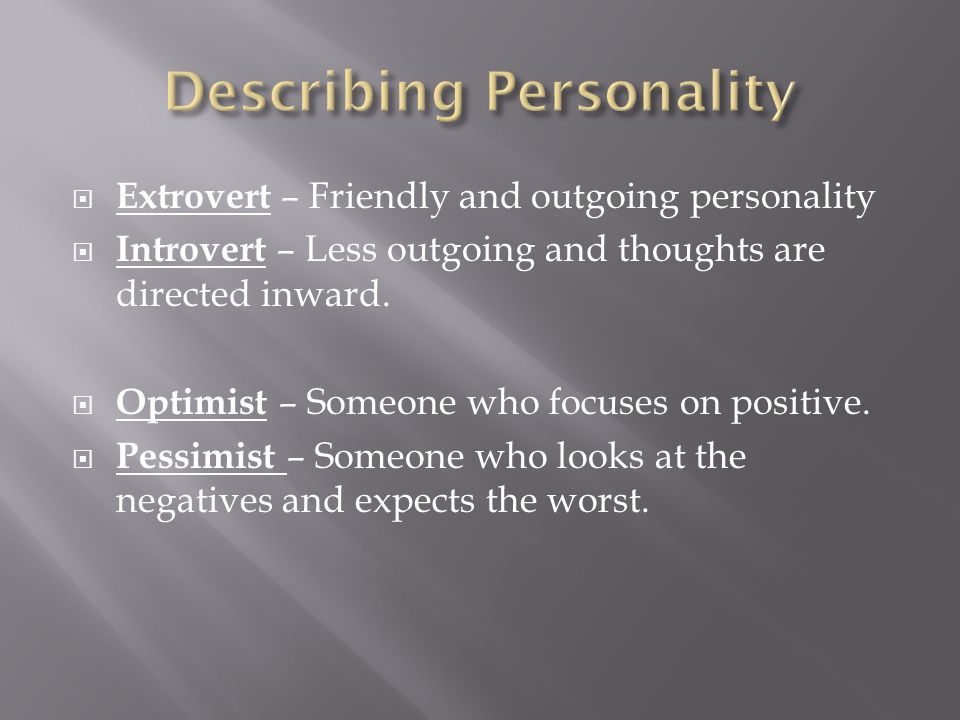 Describing Personality

Extrovert – Friendly and outgoing personality

Introvert – Less outgoing and thoughts are directed inward.

Optimist – Someone who focuses on positive.

Pessimist – Someone who looks at the negatives and expects the worst.